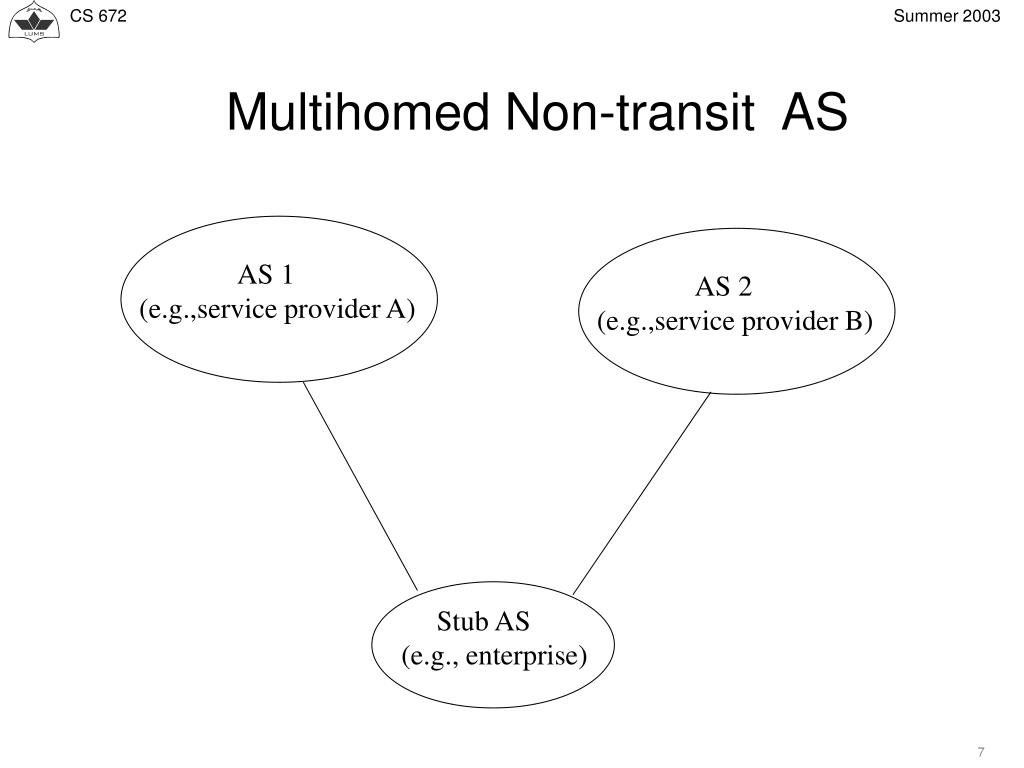 LUMS CS 672

Summer 2003

Multihomed Non-transit AS

AS 1
(e.g.,service provider A)

AS 2
(e.g.,service provider B)

Stub AS
(e.g., enterprise)

7